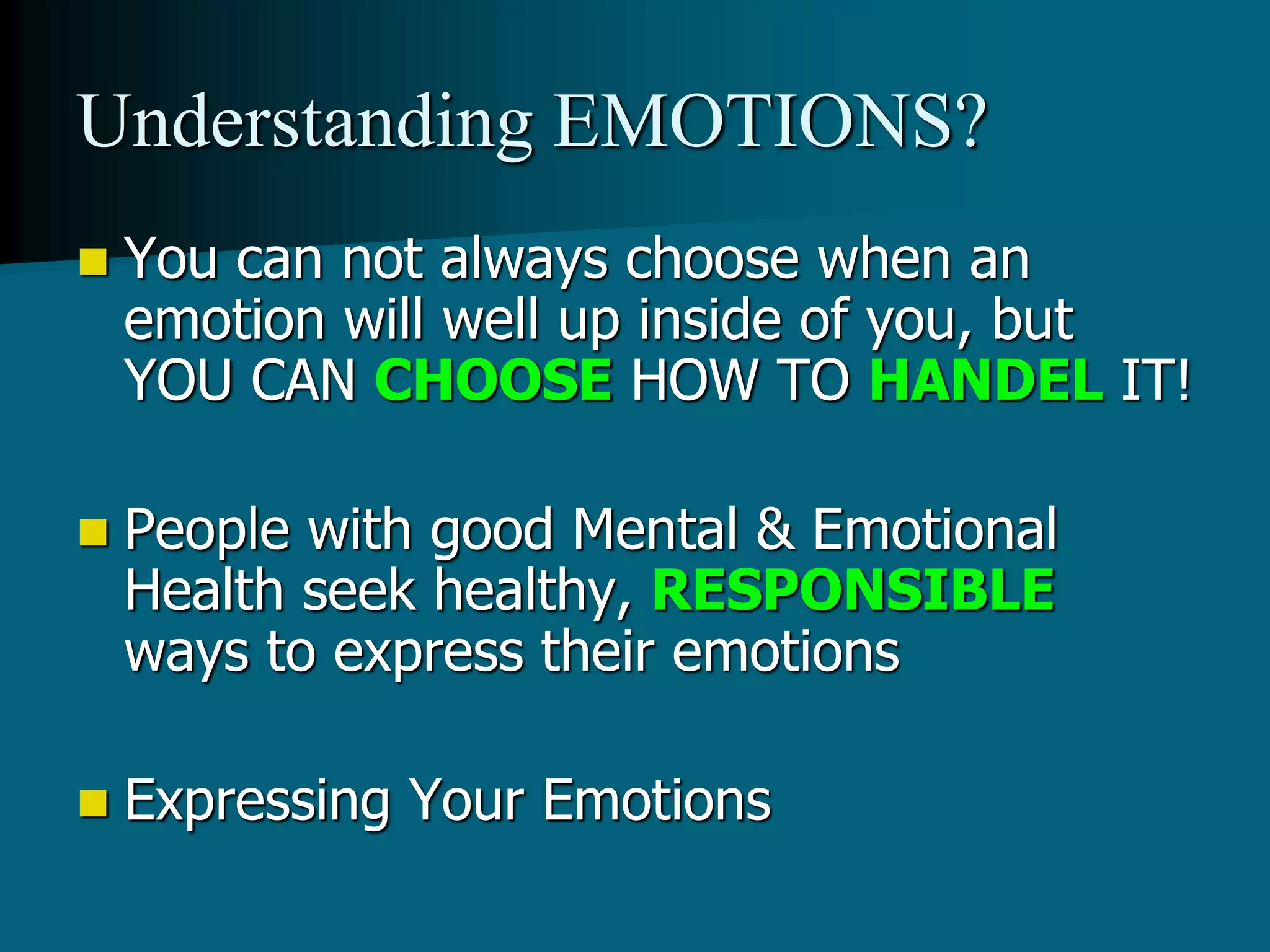 Understanding EMOTIONS?

You can not always choose when an emotion will well up inside of you, but YOU CAN CHOOSE HOW TO HANDEL IT!

People with good Mental & Emotional Health seek healthy, RESPONSIBLE ways to express their emotions

Expressing Your Emotions